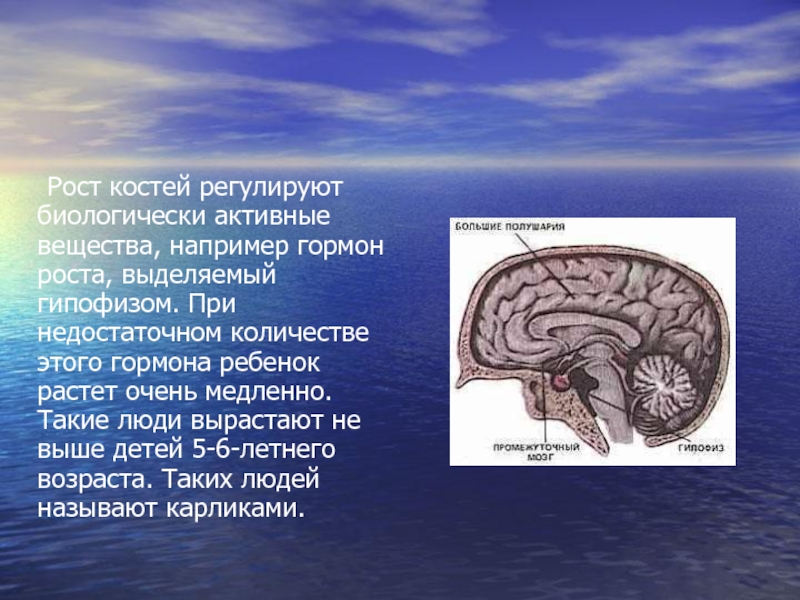 Рост костей регулируют биологически активные вещества, например гормон роста, выделяемый гипофизом. При недостаточном количестве этого гормона ребенок растет очень медленно. Такие люди вырастают не выше детей 5-6-летнего возраста. Таких людей называют карликами.

БОЛЬШИЕ ПОЛУШАРИЯ

ПРОМЕЖУТОЧНЫЙ МОЗГ

ГИПОФИЗ